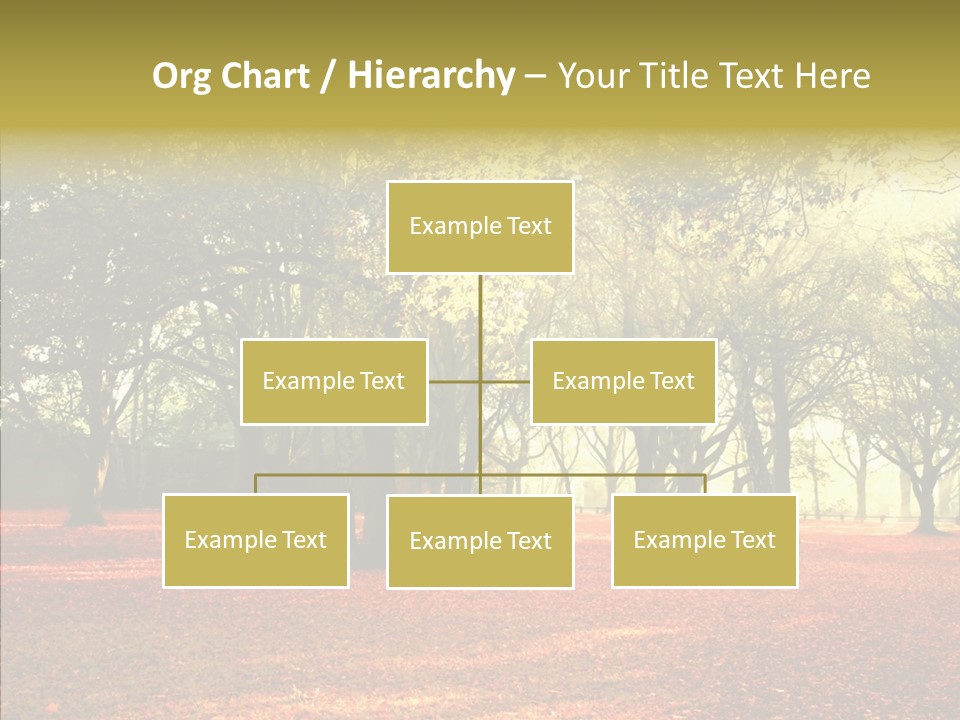 Org Chart / Hierarchy – Your Title Text Here

Example Text

Example Text

Example Text

Example Text

Example Text

Example Text